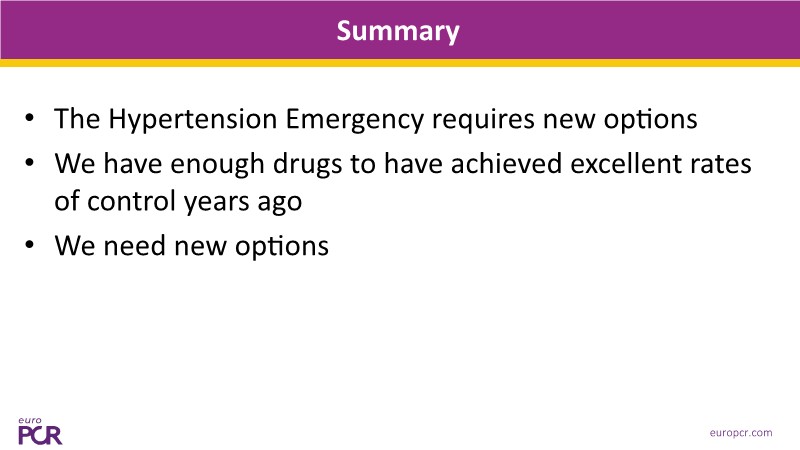 Summary

• The Hypertension Emergency requires new options
• We have enough drugs to have achieved excellent rates of control years ago
• We need new options

euro PCR

europcr.com